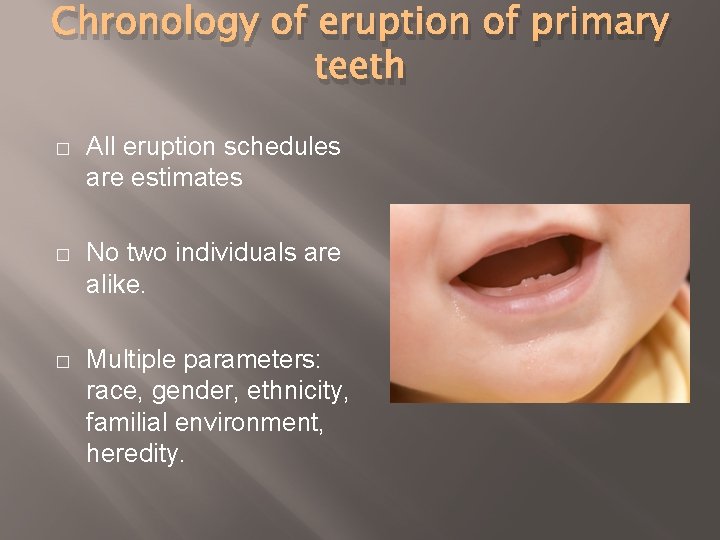 Chronology of eruption of primary teeth

□ All eruption schedules are estimates

□ No two individuals are alike.

□ Multiple parameters: race, gender, ethnicity, familial environment, heredity.